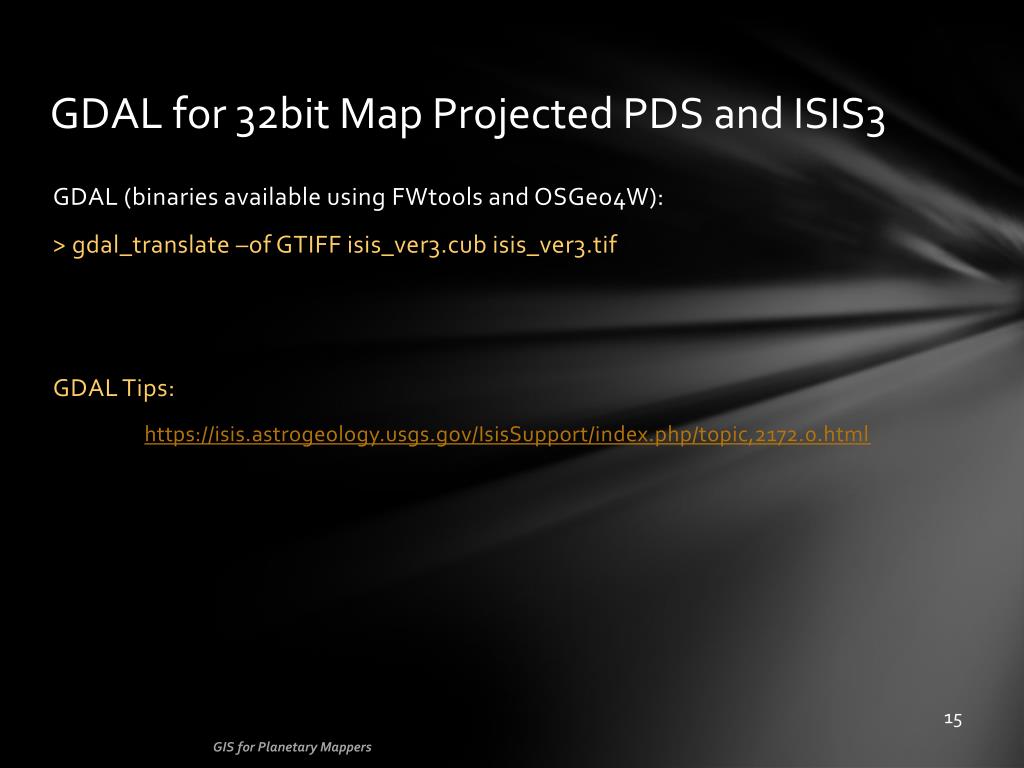 GDAL for 32bit Map Projected PDS and ISIS3

GDAL (binaries available using FWtools and OSGeo4W):

> gdal_translate –of GTIFF isis_ver3.cub isis_ver3.tif

GDAL Tips:

https://isis.astrogeology.usgs.gov/IsisSupport/index.php/topic,2172.0.html

15

GIS for Planetary Mappers